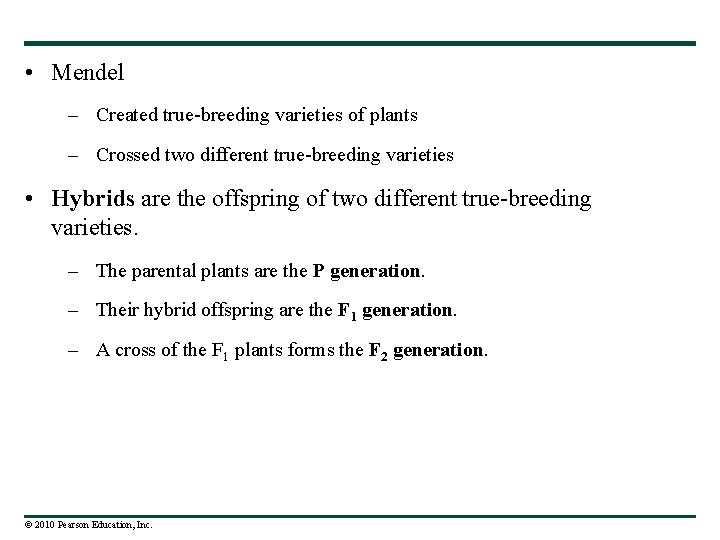 • Mendel

– Created true-breeding varieties of plants

– Crossed two different true-breeding varieties

• **Hybrids** are the offspring of two different true-breeding varieties.

– The parental plants are the **P generation**.

– Their hybrid offspring are the **$F_1$ generation**.

– A cross of the $F_1$ plants forms the **$F_2$ generation**.

© 2010 Pearson Education, Inc.